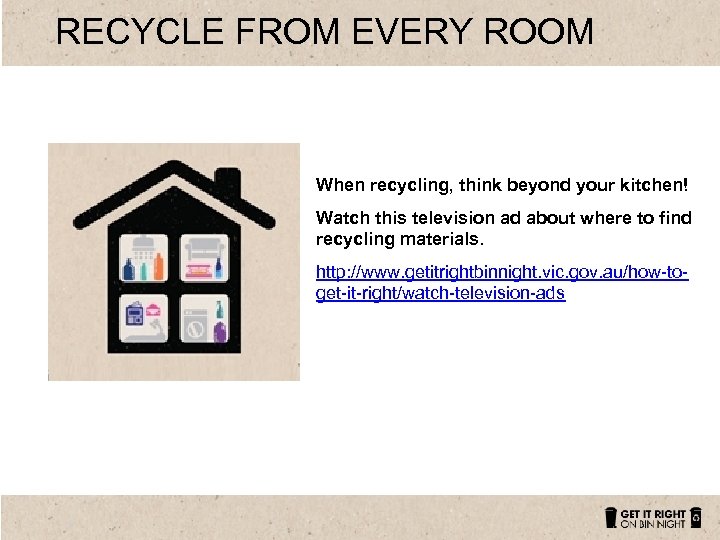 RECYCLE FROM EVERY ROOM

When recycling, think beyond your kitchen!

Watch this television ad about where to find recycling materials.

http://www.getitrightbinnight.vic.gov.au/how-to-get-it-right/watch-television-ads

GET IT RIGHT ON BIN NIGHT